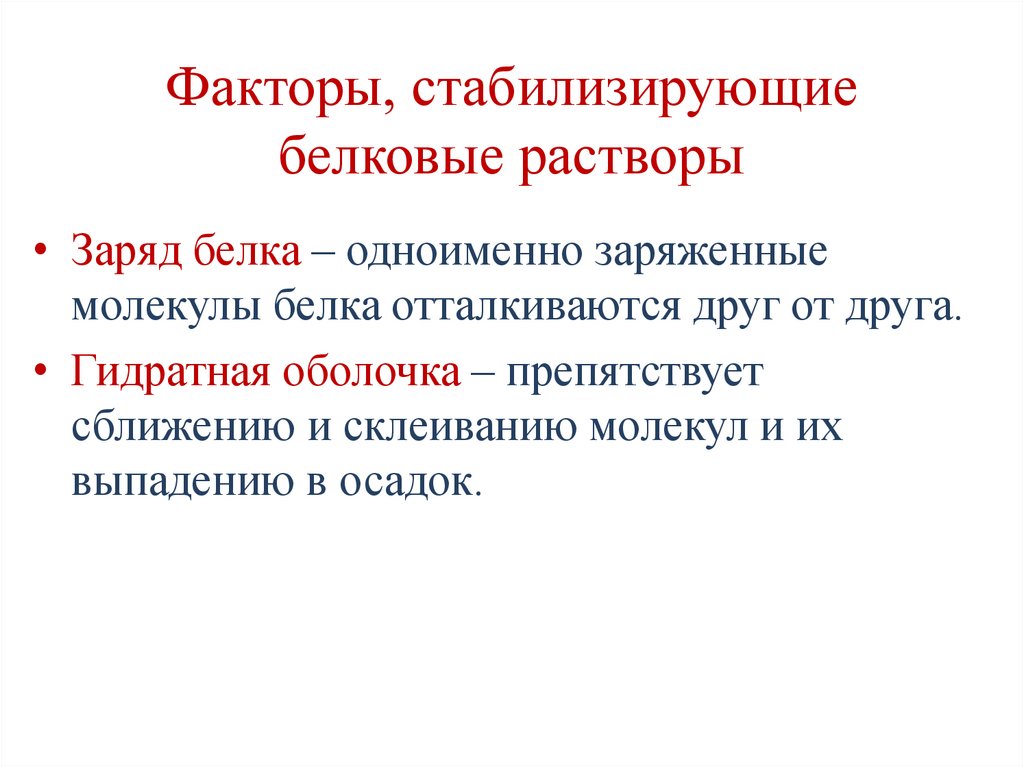 Факторы, стабилизирующие белковые растворы

• Заряд белка – одноименно заряженные молекулы белка отталкиваются друг от друга.
• Гидратная оболочка – препятствует сближению и склеиванию молекул и их выпадению в осадок.